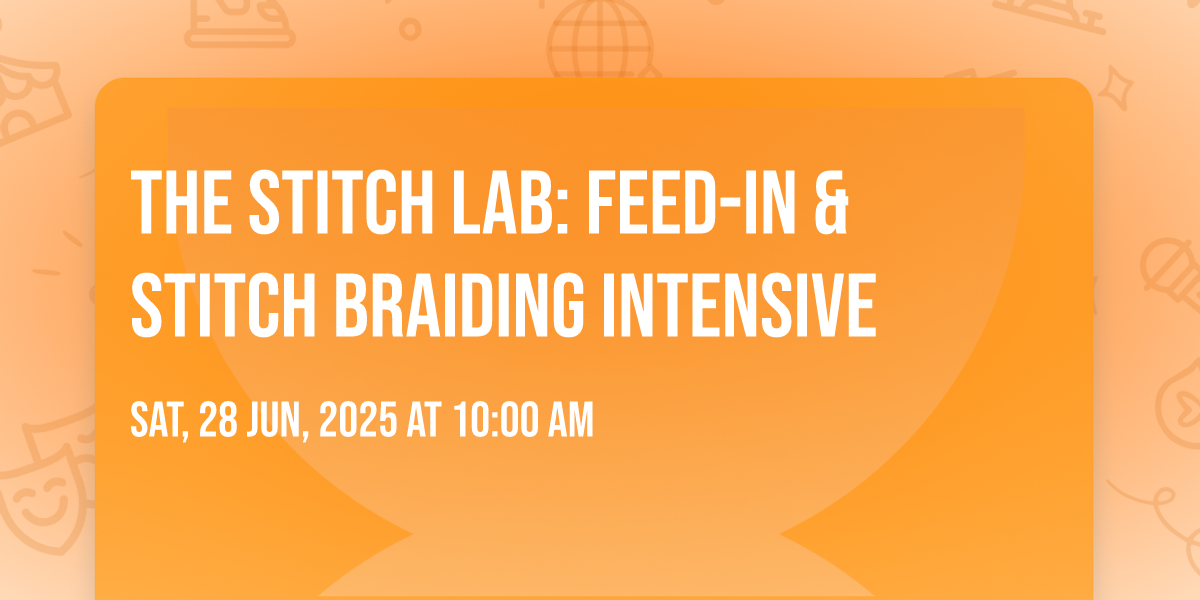 THE STITCH LAB: FEED-IN & STITCH BRAIDING INTENSIVE

SAT, 28 JUN, 2025 AT 10:00 AM